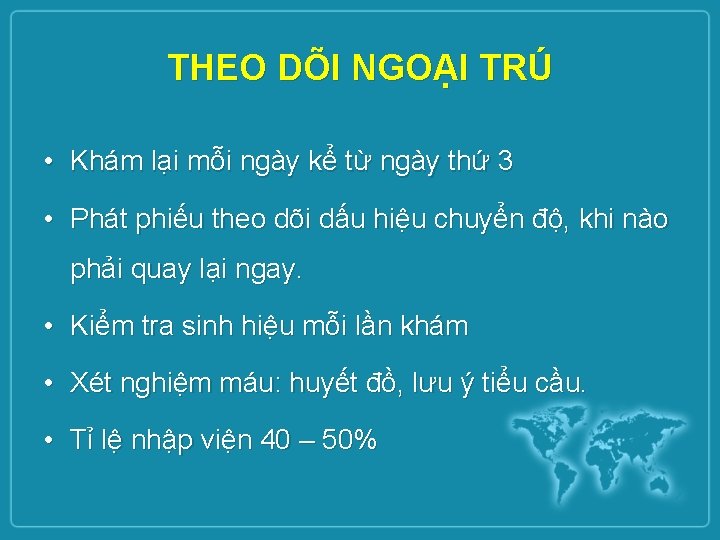 THEO DÕI NGOẠI TRÚ

• Khám lại mỗi ngày kể từ ngày thứ 3

• Phát phiếu theo dõi dấu hiệu chuyển độ, khi nào phải quay lại ngay.

• Kiểm tra sinh hiệu mỗi lần khám

• Xét nghiệm máu: huyết đồ, lưu ý tiểu cầu.

• Tỉ lệ nhập viện 40 – 50%